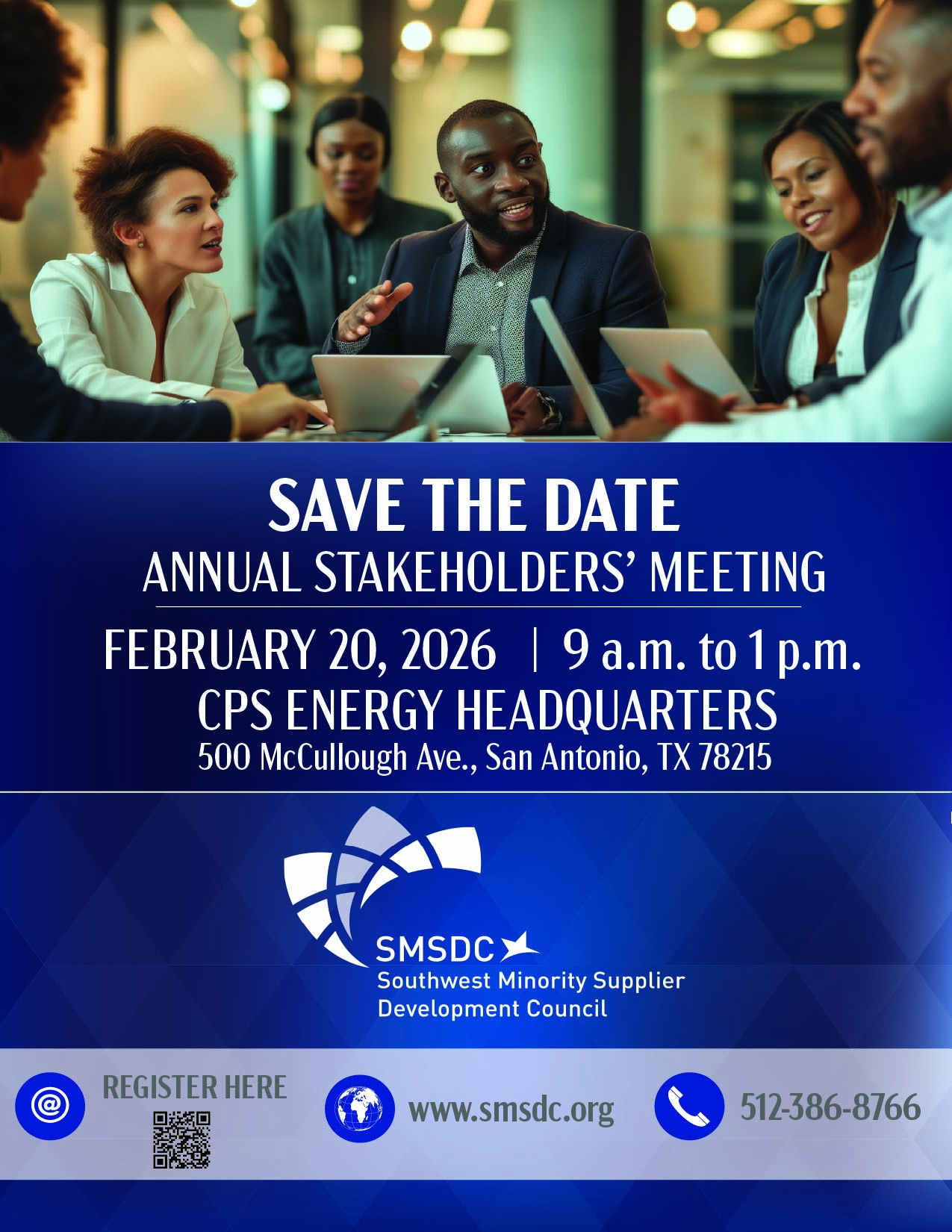 SAVE THE DATE
ANNUAL STAKEHOLDERS' MEETING

FEBRUARY 20, 2026 | 9 a.m. to 1 p.m.
CPS ENERGY HEADQUARTERS
500 McCullough Ave., San Antonio, TX 78215

SMSDC
Southwest Minority Supplier Development Council

REGISTER HERE

www.smsdc.org

512-386-8766